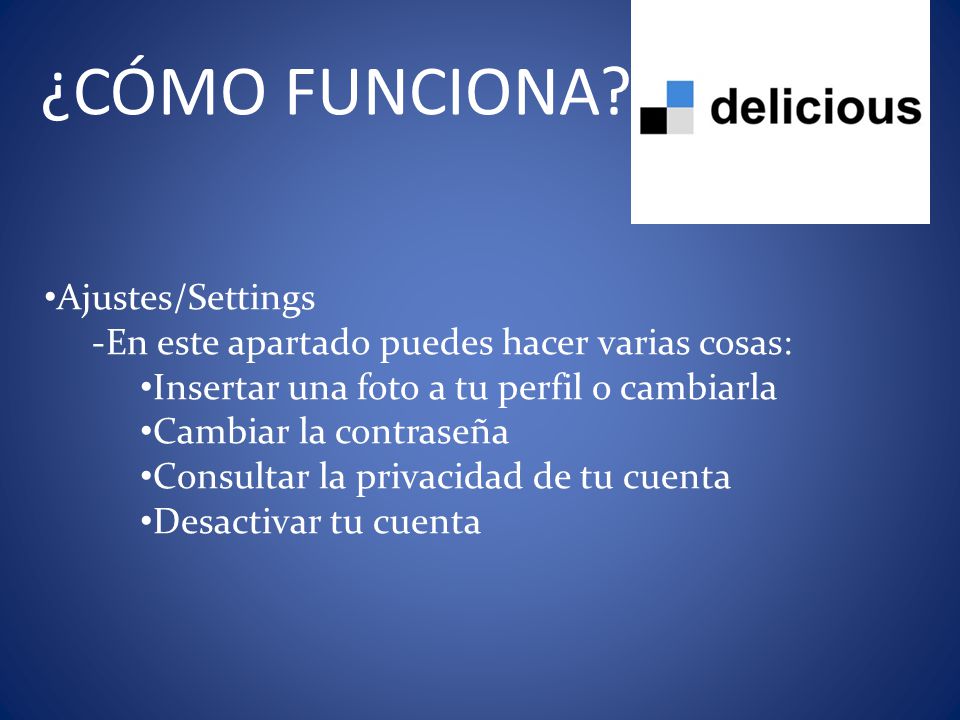 ¿CÓMO FUNCIONA?

delicious

•Ajustes/Settings
-En este apartado puedes hacer varias cosas:
•Insertar una foto a tu perfil o cambiarla
•Cambiar la contraseña
•Consultar la privacidad de tu cuenta
•Desactivar tu cuenta